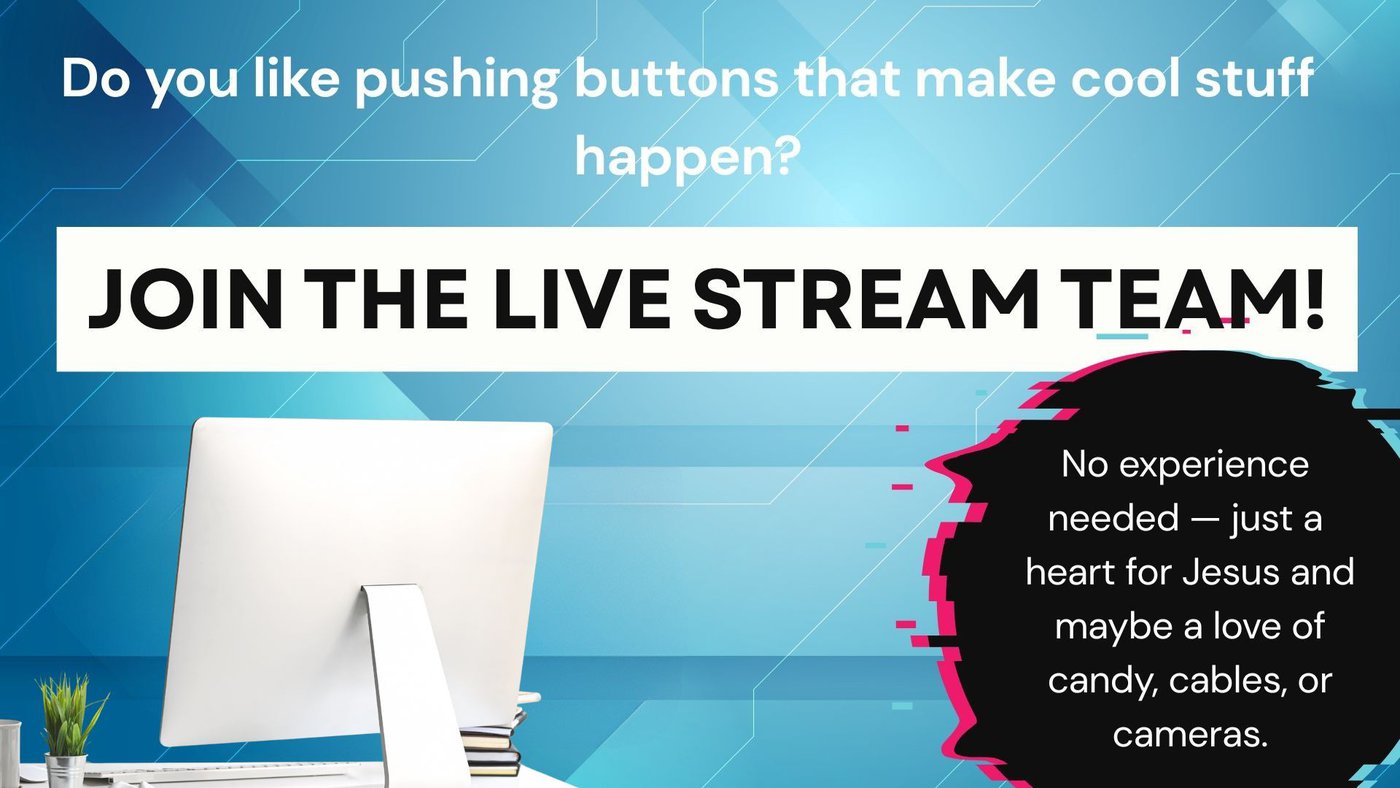 Do you like pushing buttons that make cool stuff happen?

JOIN THE LIVE STREAM TEAM!

No experience needed — just a heart for Jesus and maybe a love of candy, cables, or cameras.